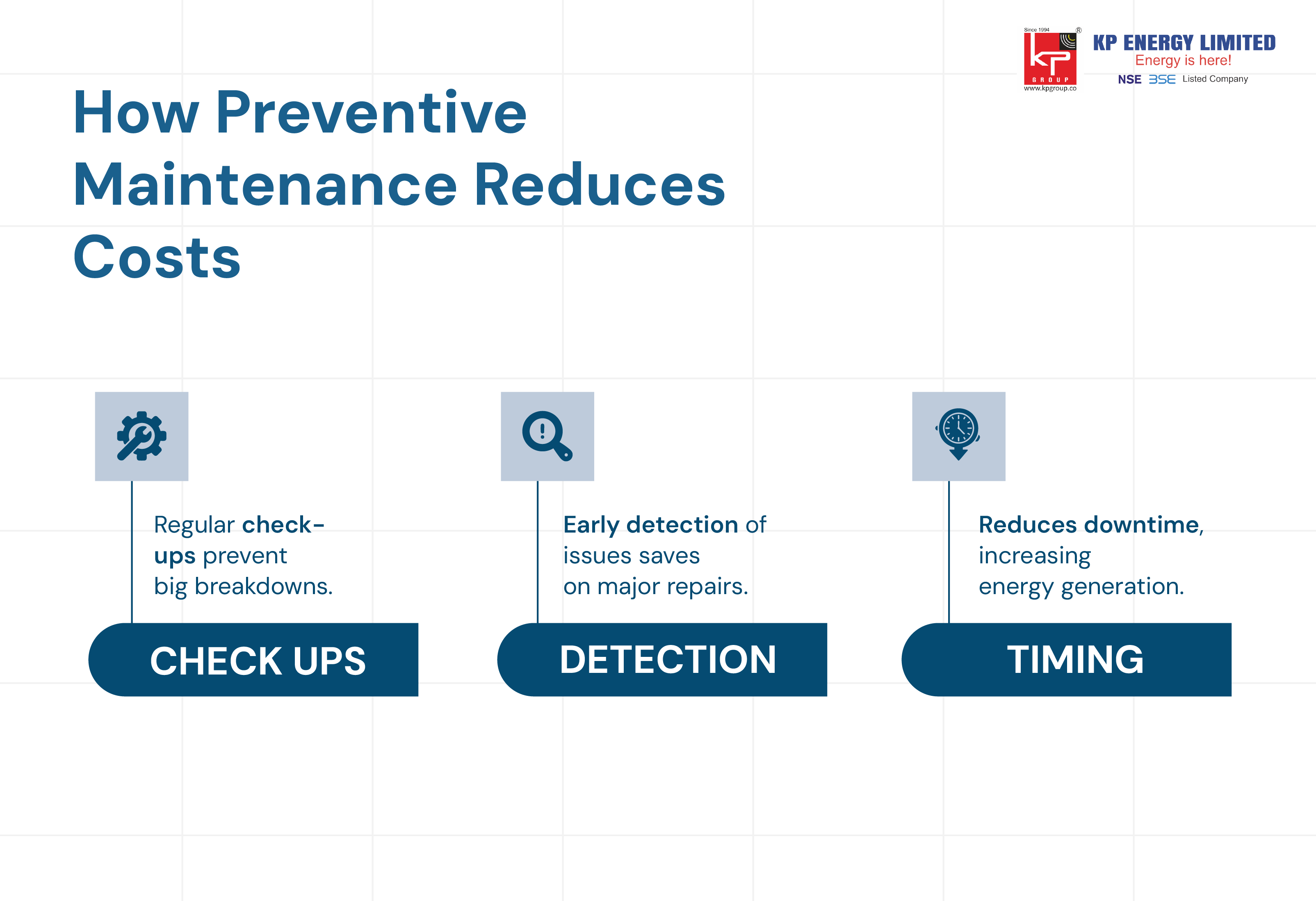 Since 1994
KP
GROUP
www.kpgroup.co
KP ENERGY LIMITED
Energy is here!
NSE BSE Listed Company

How Preventive Maintenance Reduces Costs

Regular check-ups prevent big breakdowns.

CHECK UPS

Early detection of issues saves on major repairs.

DETECTION

Reduces downtime, increasing energy generation.

TIMING